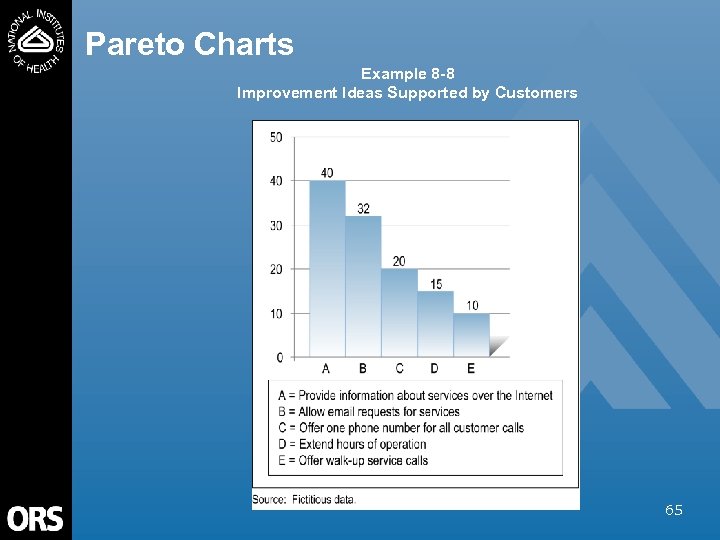 NATIONAL INSTITUTES OF HEALTH

Pareto Charts

Example 8-8
Improvement Ideas Supported by Customers

50
40
30
20
10
0

40
32
20
15
10

A B C D E

A = Provide information about services over the Internet
B = Allow email requests for services
C = Offer one phone number for all customer calls
D = Extend hours of operation
E = Offer walk-up service calls

Source: Fictitious data.

ORS

65